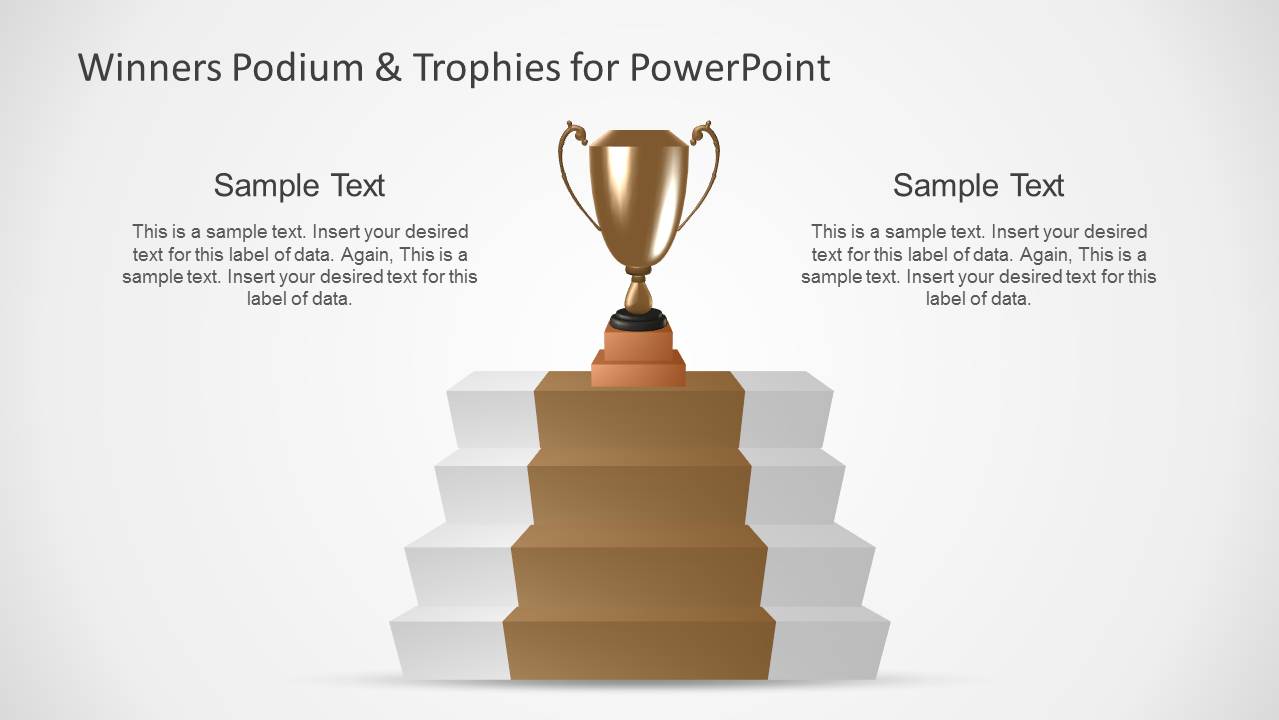 Winners Podium & Trophies for PowerPoint

Sample Text

This is a sample text. Insert your desired text for this label of data. Again, This is a sample text. Insert your desired text for this label of data.

Sample Text

This is a sample text. Insert your desired text for this label of data. Again, This is a sample text. Insert your desired text for this label of data.